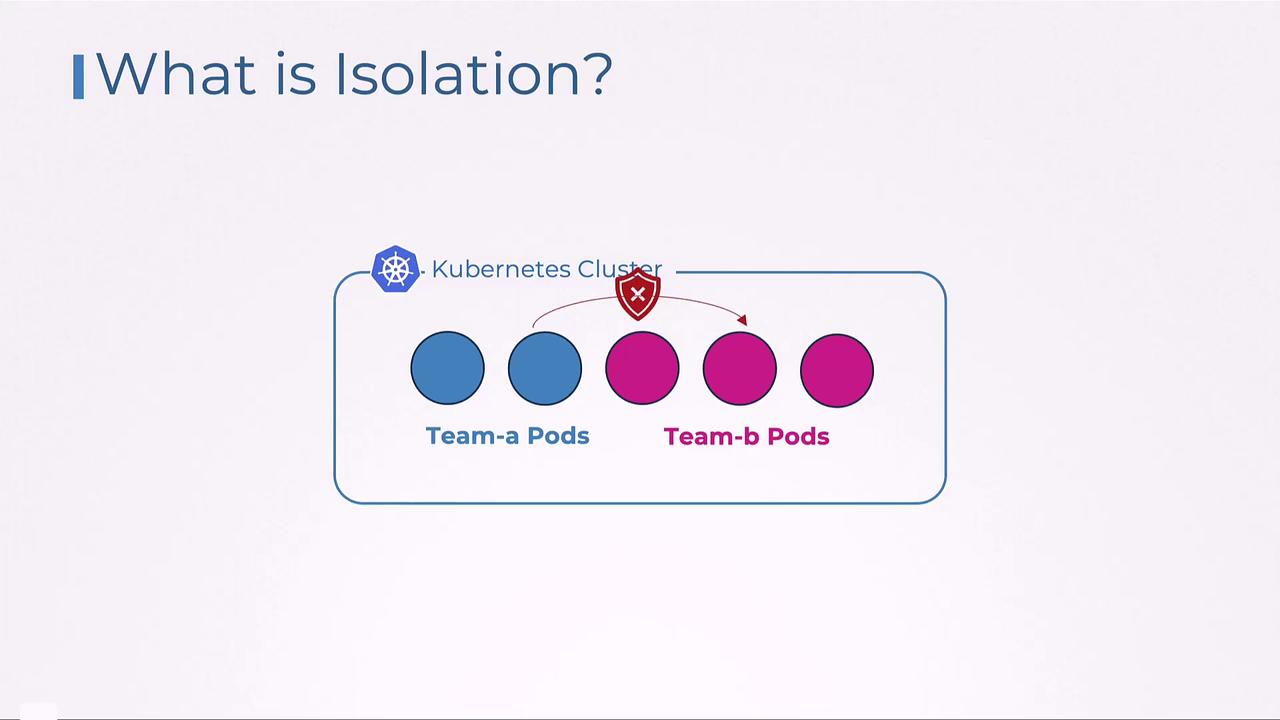 What is Isolation?

Kubernetes Cluster

Team-a Pods

Team-b Pods